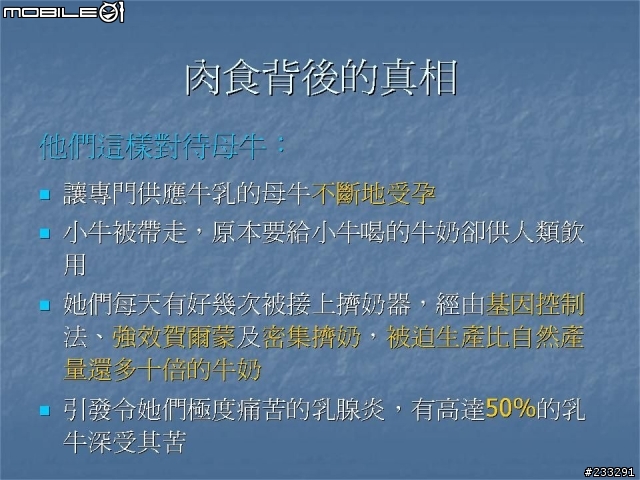 MOBILE01

肉食背後的真相

他們這樣對待母牛：

讓專門供應牛乳的母牛不斷地受孕

小牛被帶走，原本要給小牛喝的牛奶卻供人類飲用

她們每天有好幾次被接上擠奶器，經由基因控制法、強效賀爾蒙及密集擠奶，被迫生產比自然產量還多十倍的牛奶

引發令她們極度痛苦的乳腺炎，有高達50%的乳牛深受其苦

#233291